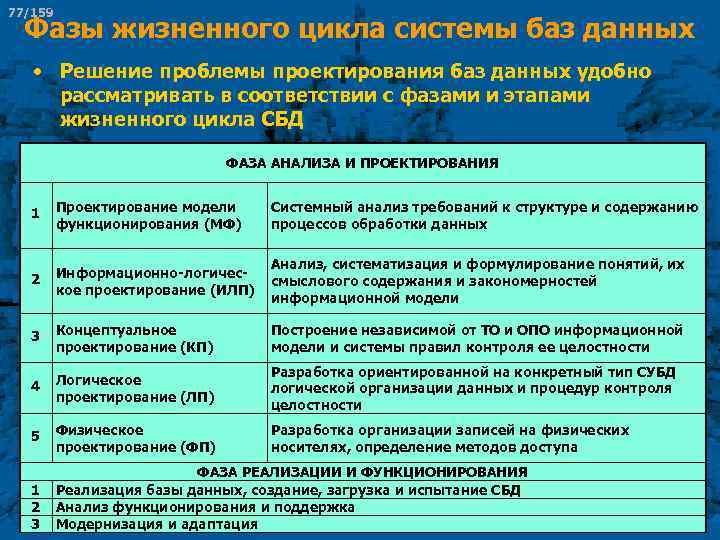 77/159

Фазы жизненного цикла системы баз данных

• Решение проблемы проектирования баз данных удобно рассматривать в соответствии с фазами и этапами жизненного цикла СБД

| ФАЗА АНАЛИЗА И ПРОЕКТИРОВАНИЯ | | |
|---|---|---|
| 1 | Проектирование модели функционирования (МФ) | Системный анализ требований к структуре и содержанию процессов обработки данных |
| 2 | Информационно-логическое проектирование (ИЛП) | Анализ, систематизация и формулирование понятий, их смыслового содержания и закономерностей информационной модели |
| 3 | Концептуальное проектирование (КП) | Построение независимой от ТО и ОПО информационной модели и системы правил контроля ее целостности |
| 4 | Логическое проектирование (ЛП) | Разработка ориентированной на конкретный тип СУБД логической организации данных и процедур контроля целостности |
| 5 | Физическое проектирование (ФП) | Разработка организации записей на физических носителях, определение методов доступа |
| ФАЗА РЕАЛИЗАЦИИ И ФУНКЦИОНИРОВАНИЯ | | |
| 1 | Реализация базы данных, создание, загрузка и испытание СБД | |
| 2 | Анализ функционирования и поддержка | |
| 3 | Модернизация и адаптация | |